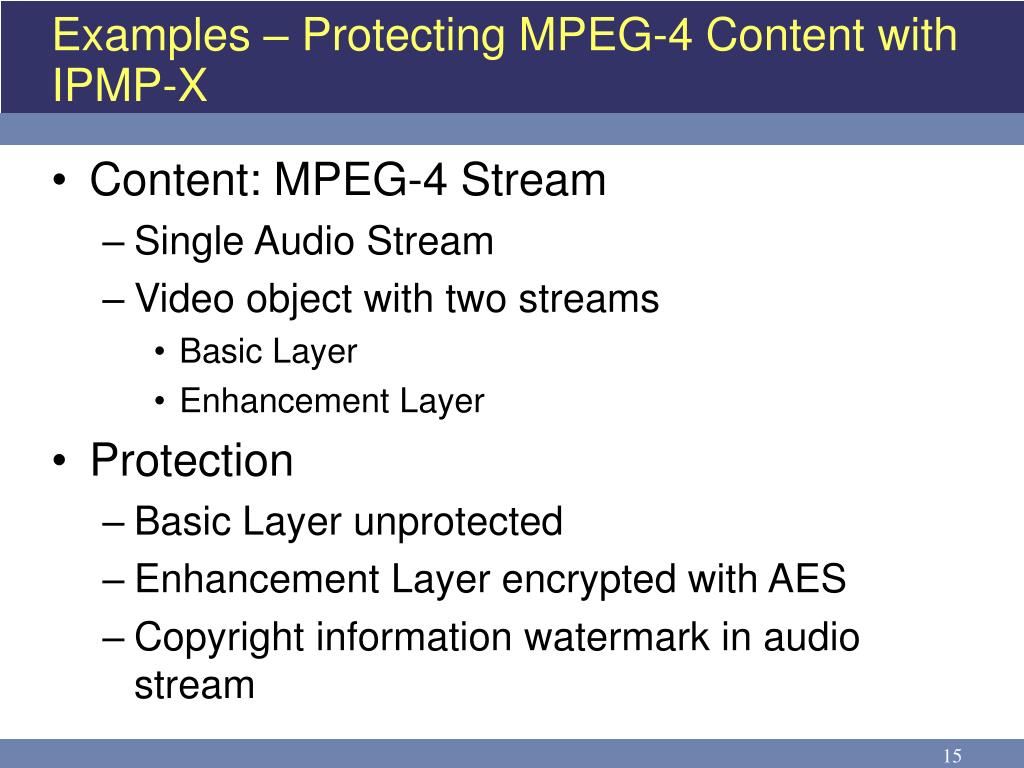 Examples – Protecting MPEG-4 Content with IPMP-X

• Content: MPEG-4 Stream
– Single Audio Stream
– Video object with two streams
• Basic Layer
• Enhancement Layer

• Protection
– Basic Layer unprotected
– Enhancement Layer encrypted with AES
– Copyright information watermark in audio stream

15